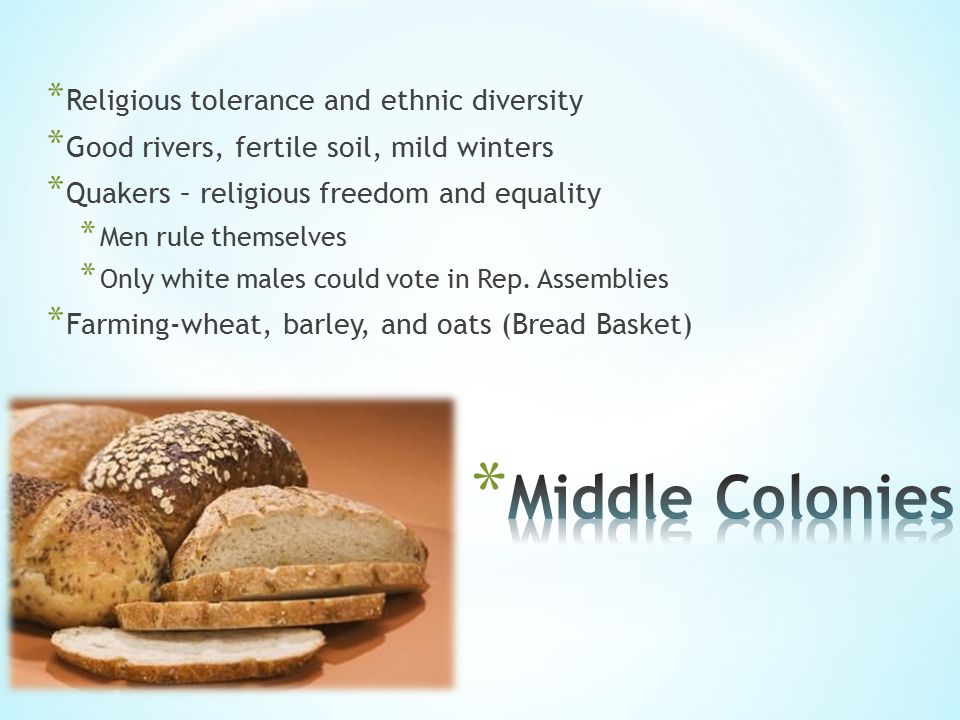 *Religious tolerance and ethnic diversity
*Good rivers, fertile soil, mild winters
*Quakers – religious freedom and equality
*Men rule themselves
*Only white males could vote in Rep. Assemblies
*Farming-wheat, barley, and oats (Bread Basket)

*Middle Colonies